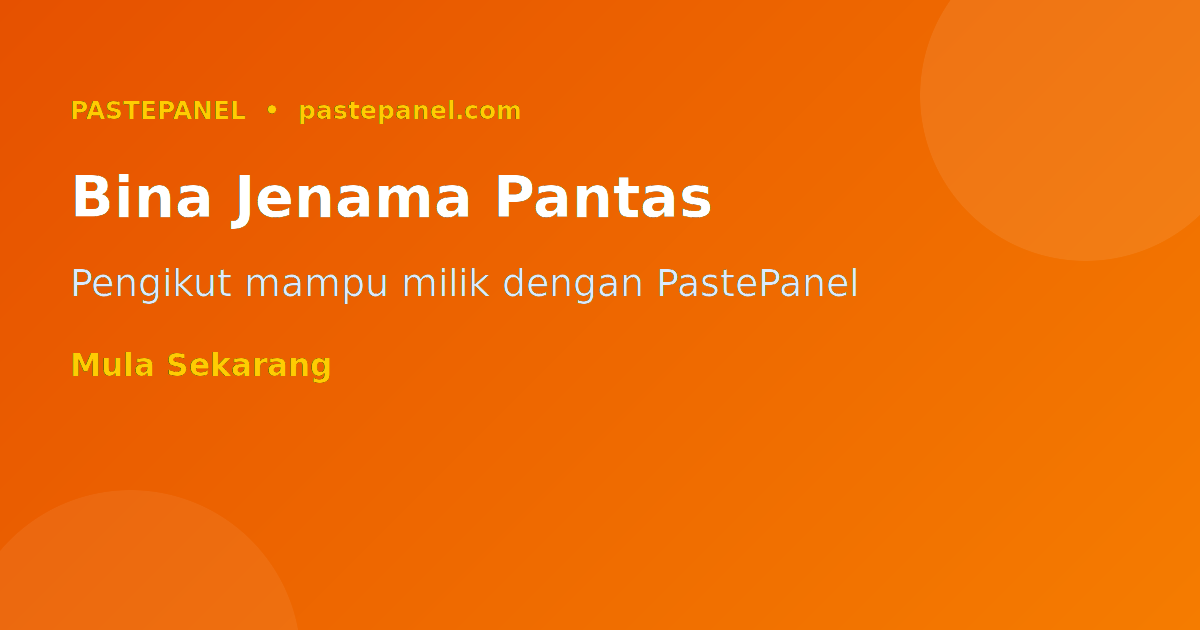 PASTEPANEL • pastepanel.com

Bina Jenama Pantas

Pengikut mampu milik dengan PastePanel

Mula Sekarang